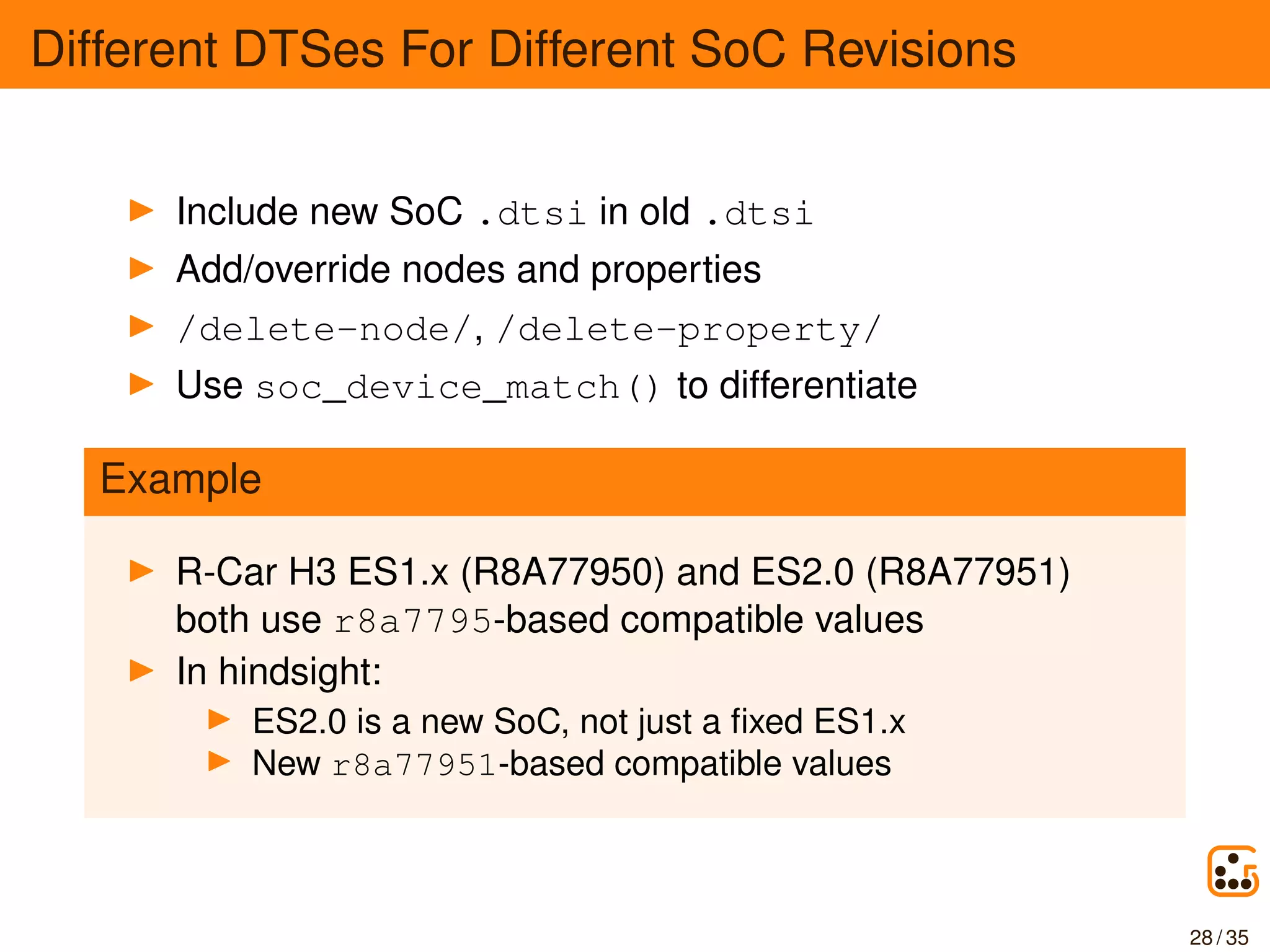 Different DTSes For Different SoC Revisions

▶ Include new SoC .dtsi in old .dtsi
▶ Add/override nodes and properties
▶ /delete-node/, /delete-property/
▶ Use soc_device_match() to differentiate

Example

▶ R-Car H3 ES1.x (R8A77950) and ES2.0 (R8A77951) both use r8a7795-based compatible values
▶ In hindsight:
  ▶ ES2.0 is a new SoC, not just a fixed ES1.x
  ▶ New r8a77951-based compatible values

28 / 35